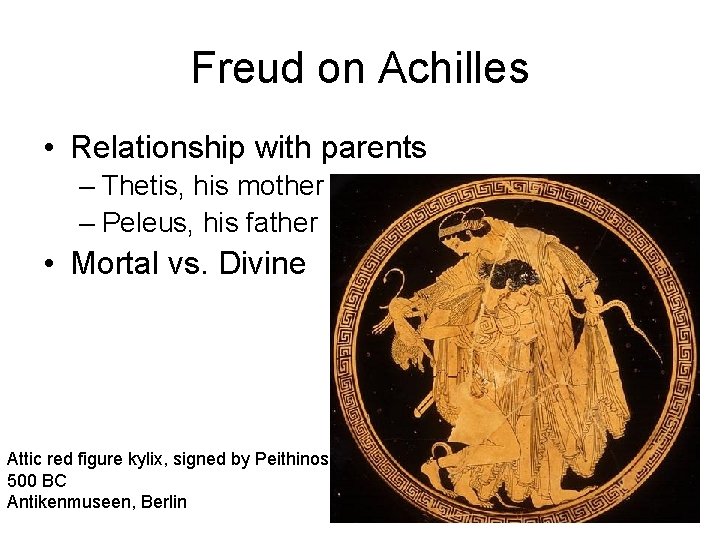 Freud on Achilles

• Relationship with parents
– Thetis, his mother
– Peleus, his father
• Mortal vs. Divine

Attic red figure kylix, signed by Peithinos
500 BC
Antikenmuseen, Berlin